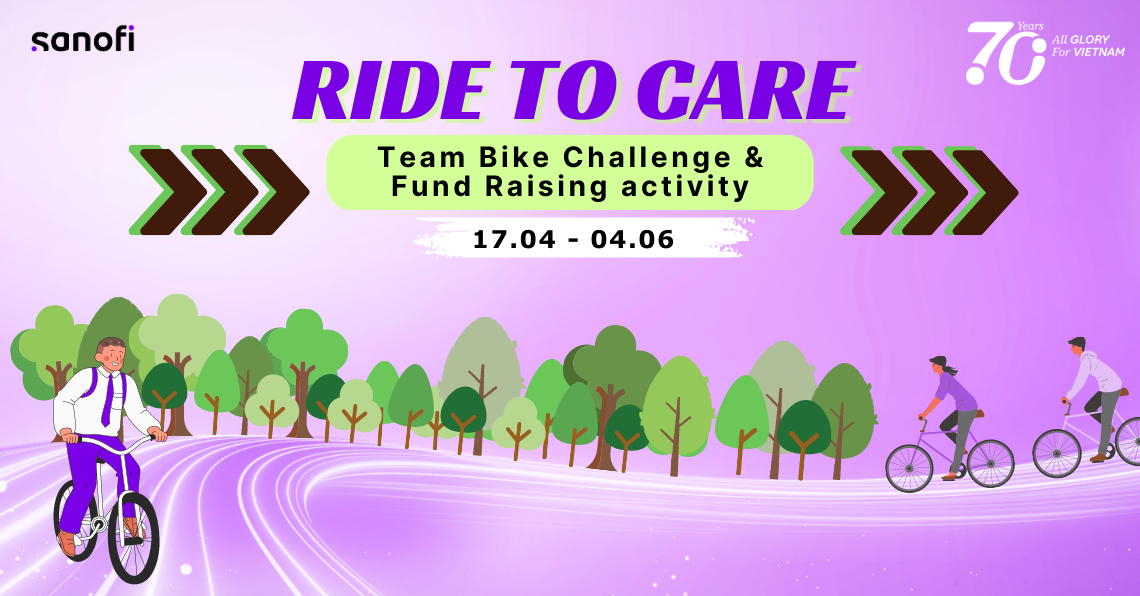 sanofi

70 Years
All GLORY
For VIETNAM

RIDE TO CARE

Team Bike Challenge & Fund Raising activity

17.04 - 04.06